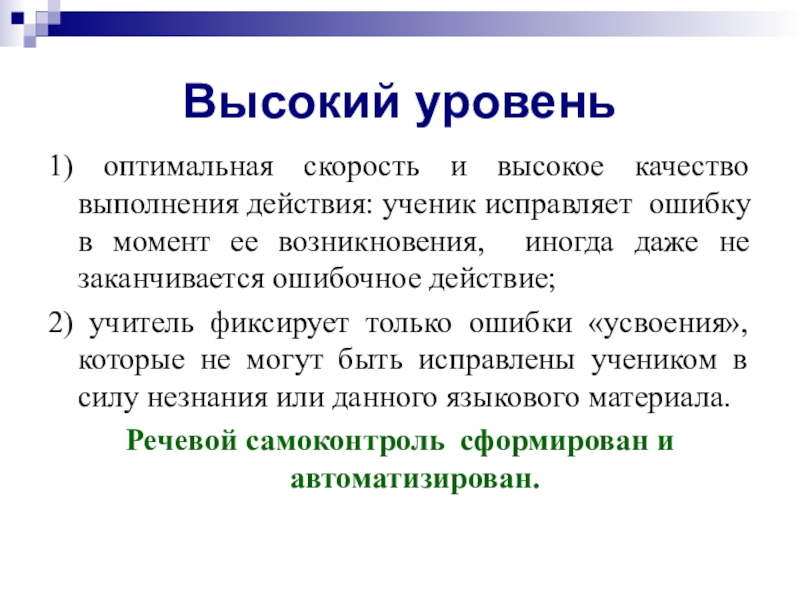 Высокий уровень

1) оптимальная скорость и высокое качество выполнения действия: ученик исправляет ошибку в момент ее возникновения, иногда даже не заканчивается ошибочное действие;

2) учитель фиксирует только ошибки «усвоения», которые не могут быть исправлены учеником в силу незнания или данного языкового материала.

Речевой самоконтроль сформирован и автоматизирован.